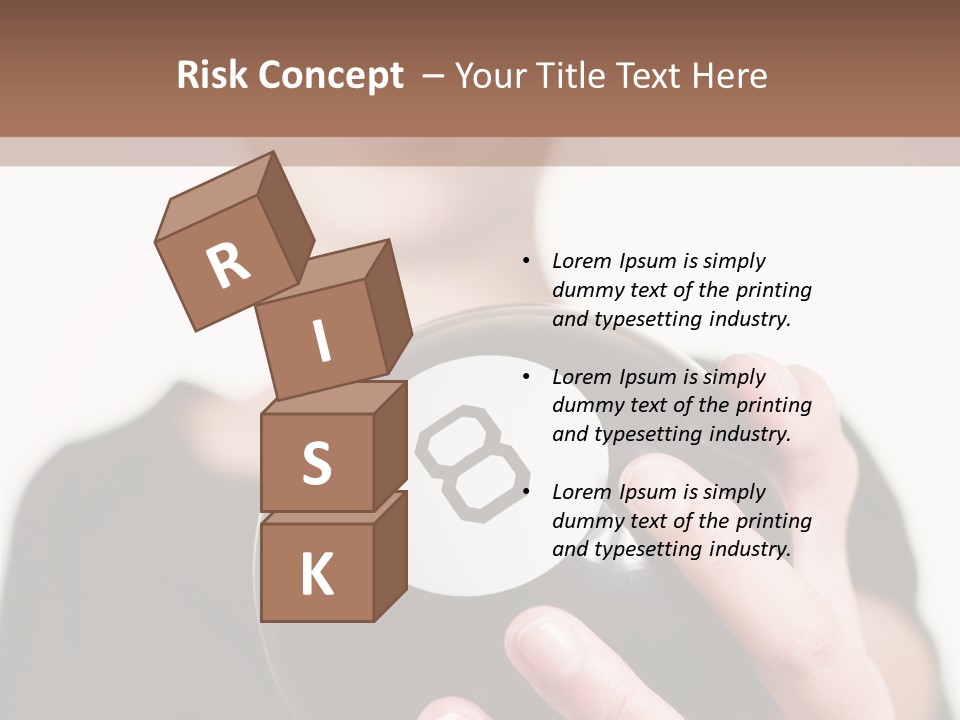 Risk Concept – Your Title Text Here

R
I
S
K

8

- Lorem Ipsum is simply dummy text of the printing and typesetting industry.
- Lorem Ipsum is simply dummy text of the printing and typesetting industry.
- Lorem Ipsum is simply dummy text of the printing and typesetting industry.